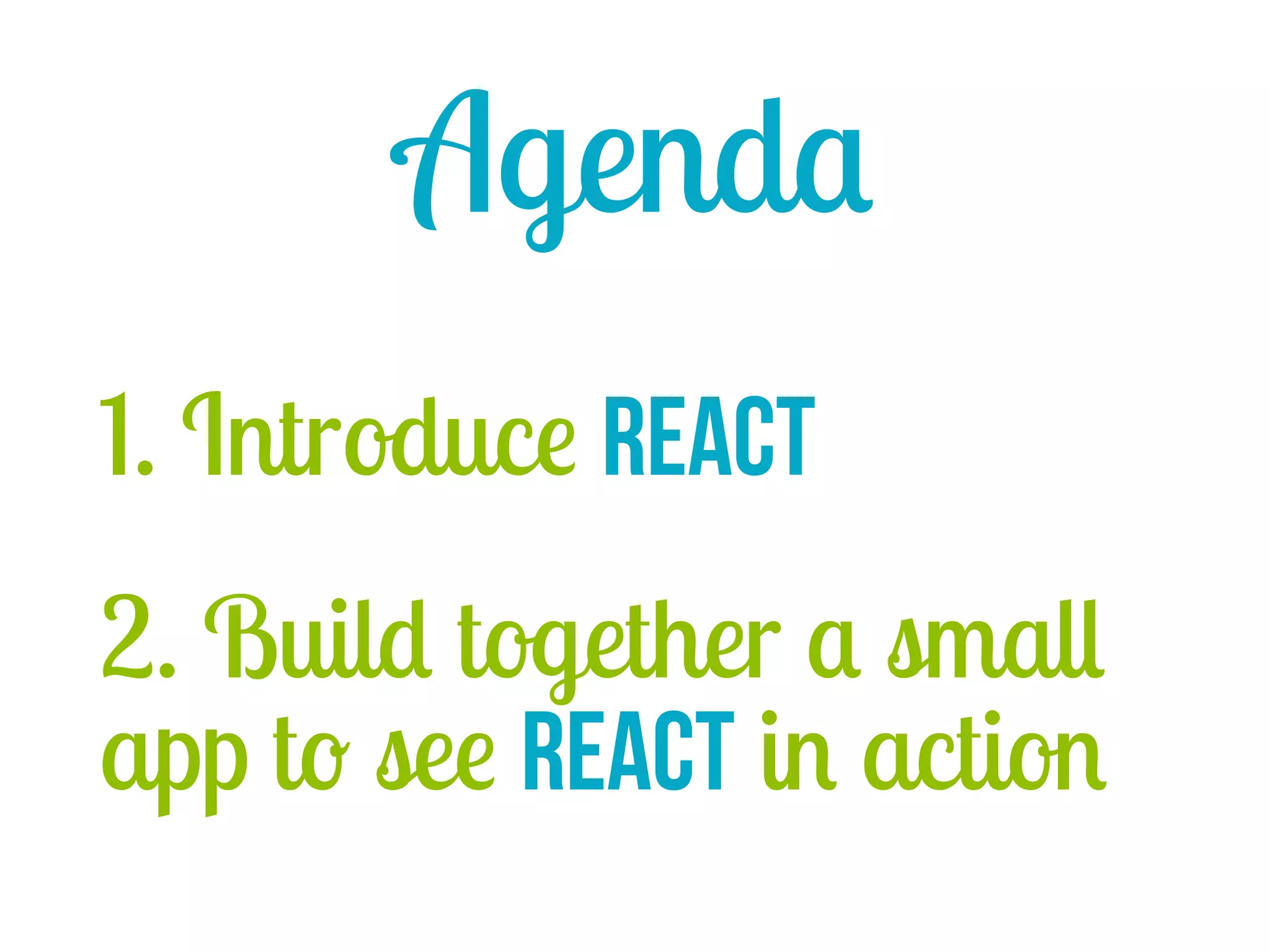 Agenda

1. Introduce REACT

2. Build together a small app to see REACT in action